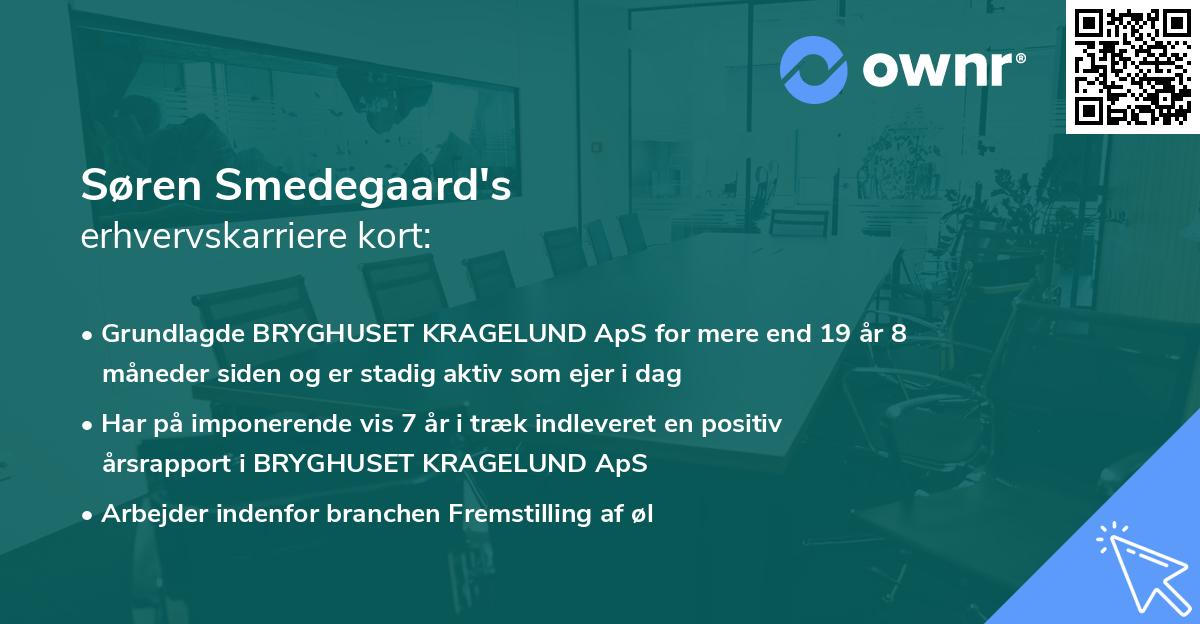 ownr®

Søren Smedegaard's
erhvervskarriere kort:

• Grundlagde BRYGHUSET KRAGELUND ApS for mere end 19 år 8 måneder siden og er stadig aktiv som ejer i dag

• Har på imponerende vis 7 år i træk indleveret en positiv årsrapport i BRYGHUSET KRAGELUND ApS

• Arbejder indenfor branchen Fremstilling af øl